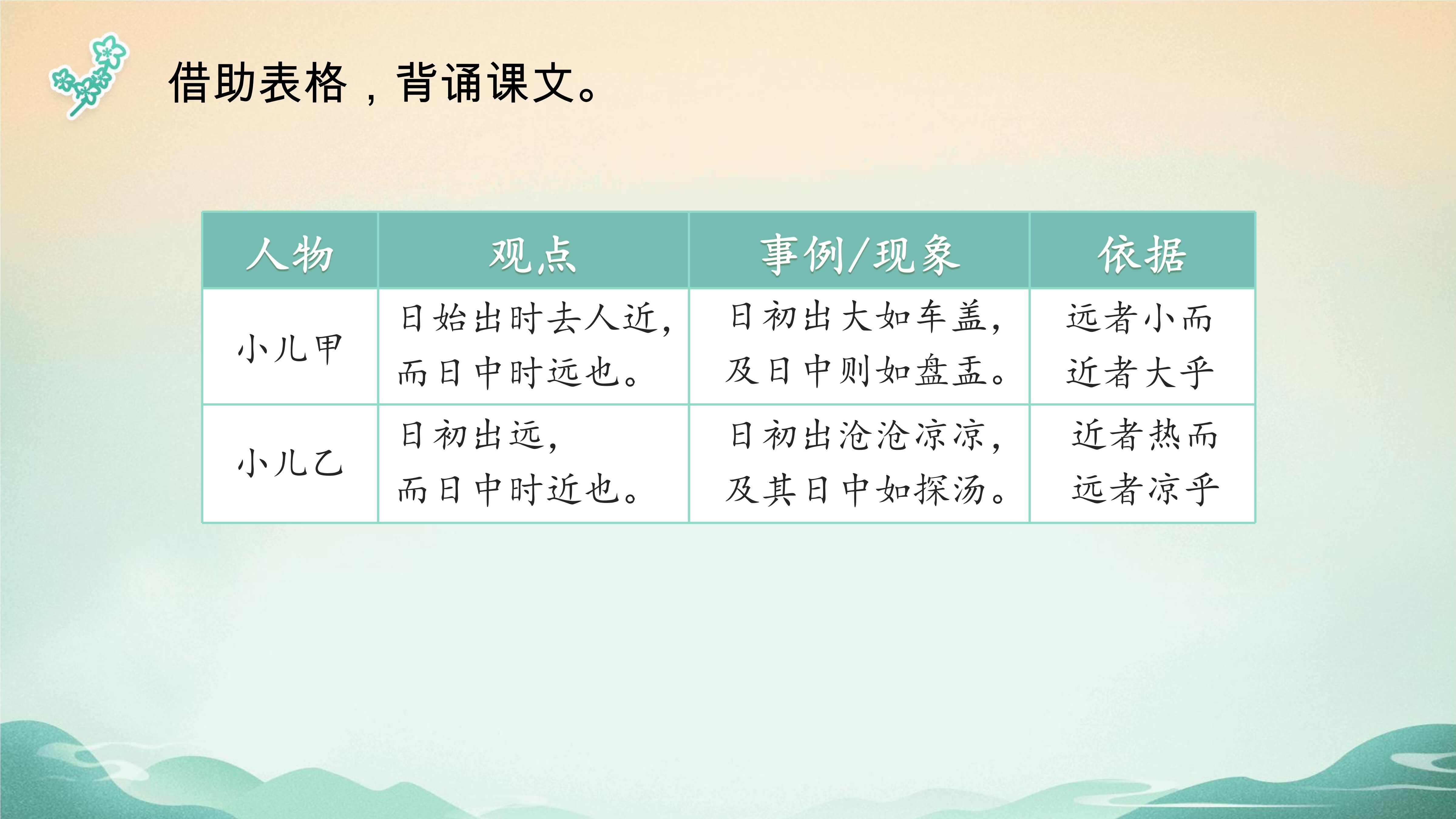 借助表格，背诵课文。

| 人物 | 观点 | 事例/现象 | 依据 |
|---|---|---|---|
| 小儿甲 | 日始出时去人近，而日中时远也。 | 日初出大如车盖，及日中则如盘盂。 | 远者小而近者大乎 |
| 小儿乙 | 日初出远，而日中时近也。 | 日初出沧沧凉凉，及其日中如探汤。 | 近者热而远者凉乎 |